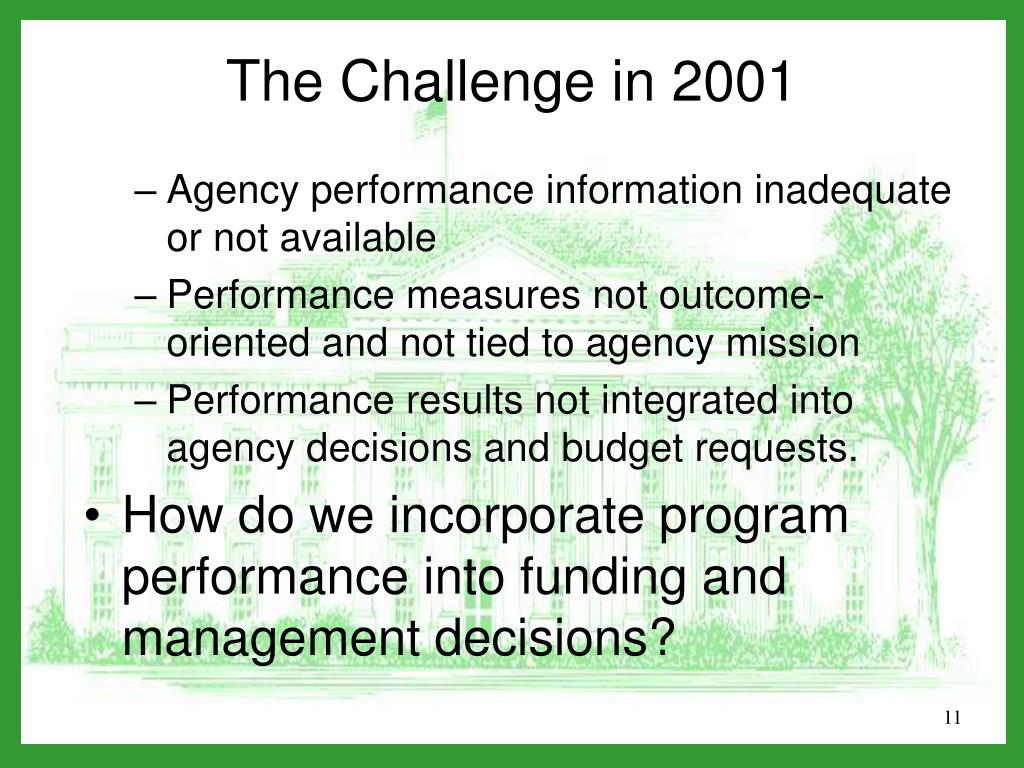 The Challenge in 2001

– Agency performance information inadequate or not available

– Performance measures not outcome-oriented and not tied to agency mission

– Performance results not integrated into agency decisions and budget requests.

• How do we incorporate program performance into funding and management decisions?

11